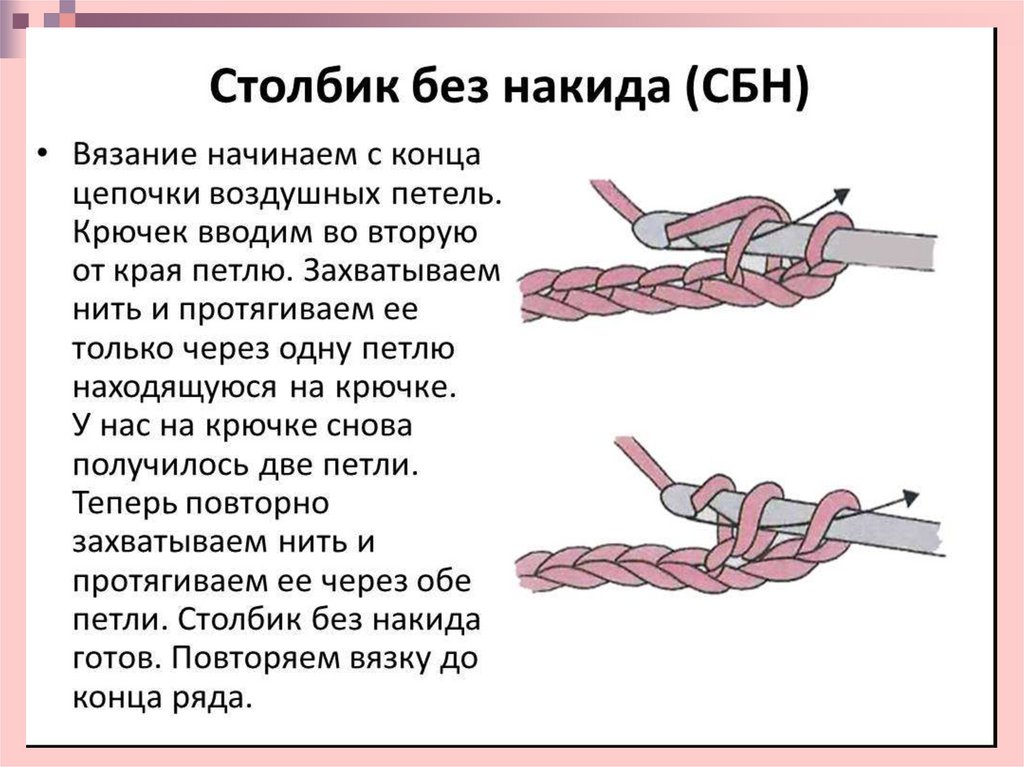 Столбик без накида (СБН)

• Вязание начинаем с конца цепочки воздушных петель. Крючек вводим во вторую от края петлю. Захватываем нить и протягиваем ее только через одну петлю находящуюся на крючке. У нас на крючке снова получилось две петли. Теперь повторно захватываем нить и протягиваем ее через обе петли. Столбик без накида готов. Повторяем вязку до конца ряда.